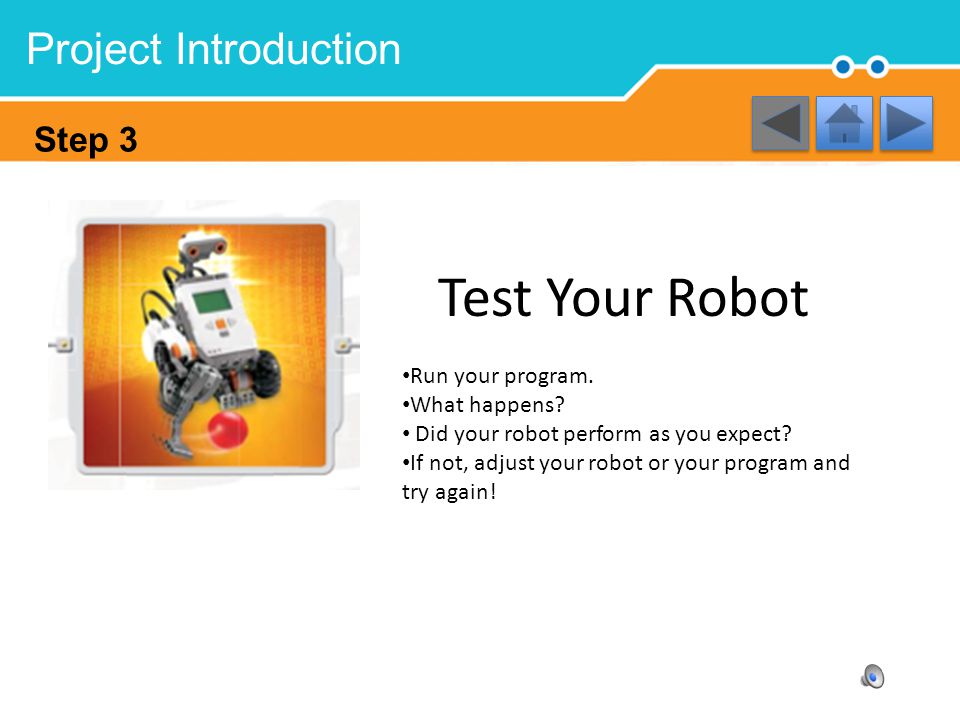 Project Introduction

Step 3

Test Your Robot

•Run your program.
•What happens?
• Did your robot perform as you expect?
•If not, adjust your robot or your program and try again!